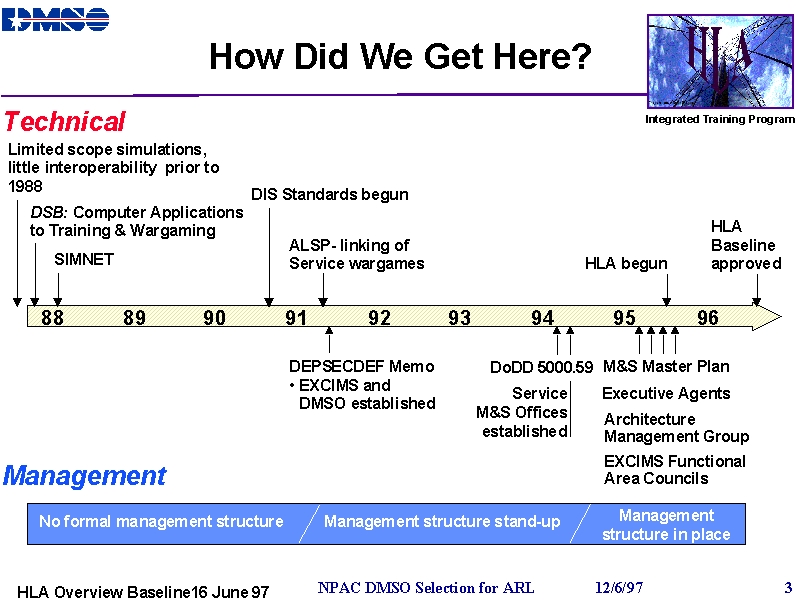 DMSO

How Did We Get Here?

HLA

Integrated Training Program

Technical

Limited scope simulations, little interoperability prior to 1988

DSB: Computer Applications to Training & Wargaming

SIMNET

DIS Standards begun

ALSP- linking of Service wargames

HLA begun

HLA Baseline approved

88 89 90 91 92 93 94 95 96

DEPSECDEF Memo
• EXCIMS and DMSO established

DoDD 5000.59

Service M&S Offices established

M&S Master Plan

Executive Agents

Architecture Management Group

EXCIMS Functional Area Councils

Management

No formal management structure

Management structure stand-up

Management structure in place

HLA Overview Baseline16 June 97

NPAC DMSO Selection for ARL

12/6/97

3